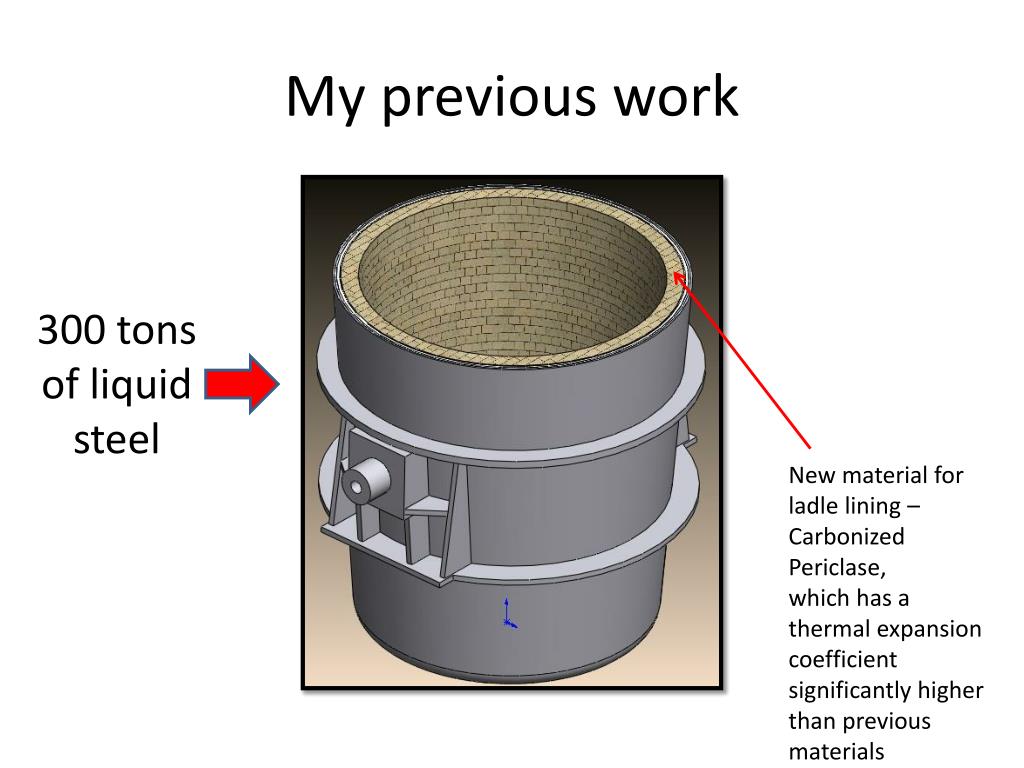 My previous work

300 tons of liquid steel

New material for ladle lining – Carbonized Periclase, which has a thermal expansion coefficient significantly higher than previous materials